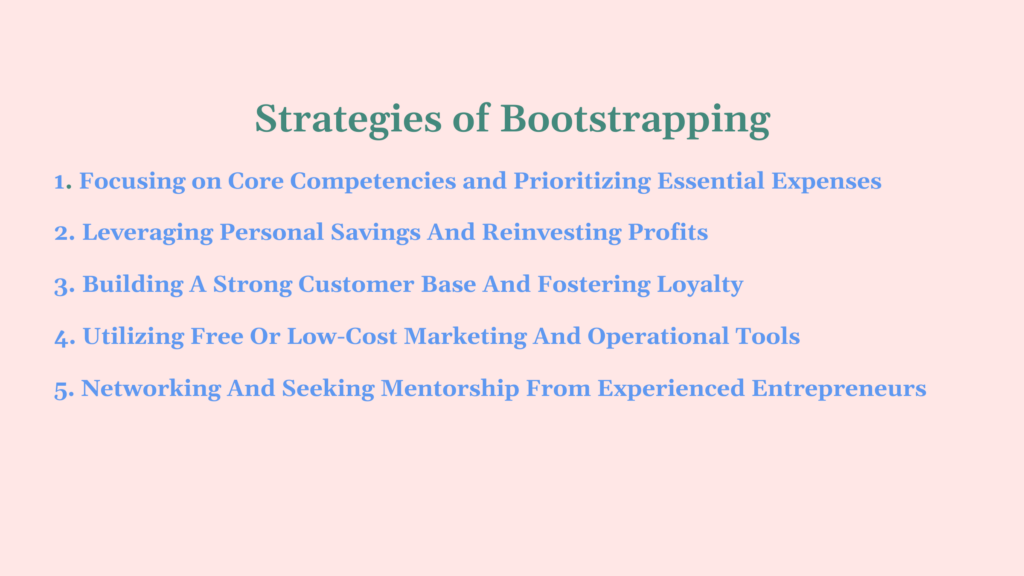 Strategies of Bootstrapping

1. Focusing on Core Competencies and Prioritizing Essential Expenses

2. Leveraging Personal Savings And Reinvesting Profits

3. Building A Strong Customer Base And Fostering Loyalty

4. Utilizing Free Or Low-Cost Marketing And Operational Tools

5. Networking And Seeking Mentorship From Experienced Entrepreneurs